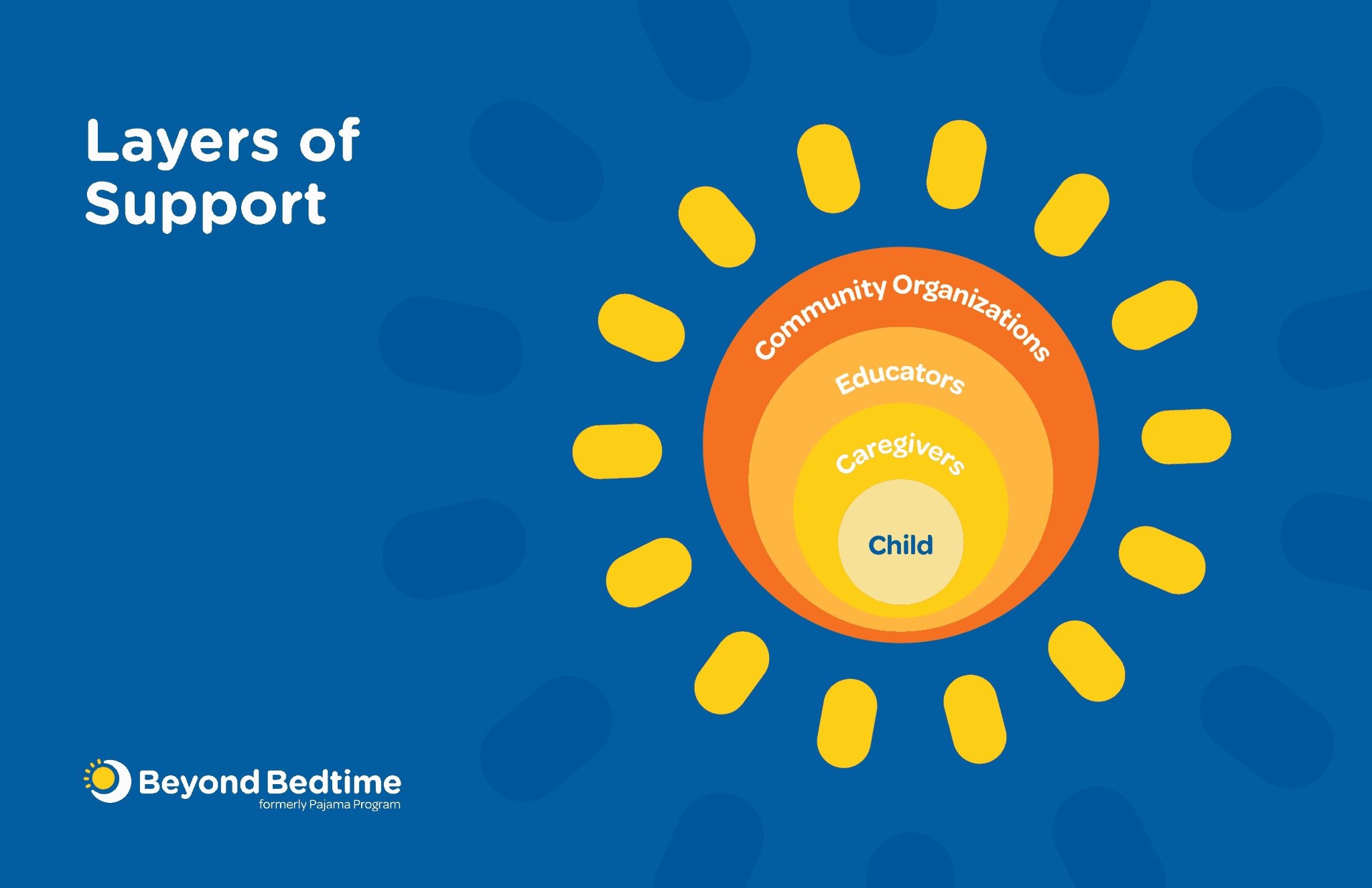 Layers of Support

Community Organizations

Educators

Caregivers

Child

Beyond Bedtime
formerly Pajama Program